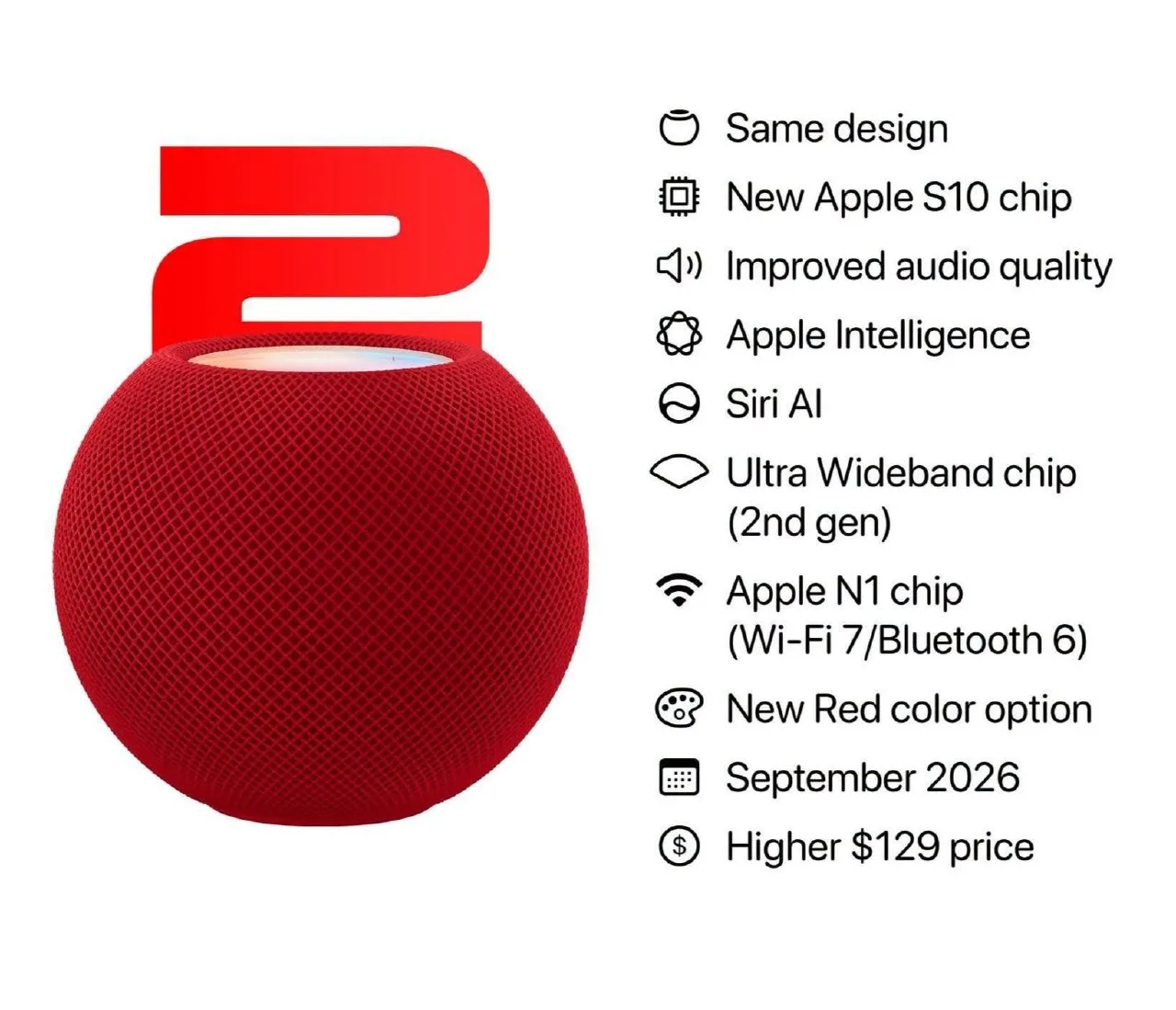 2

Same design

New Apple S10 chip

Improved audio quality

Apple Intelligence

Siri AI

Ultra Wideband chip (2nd gen)

Apple N1 chip (Wi-Fi 7/Bluetooth 6)

New Red color option

September 2026

Higher $129 price